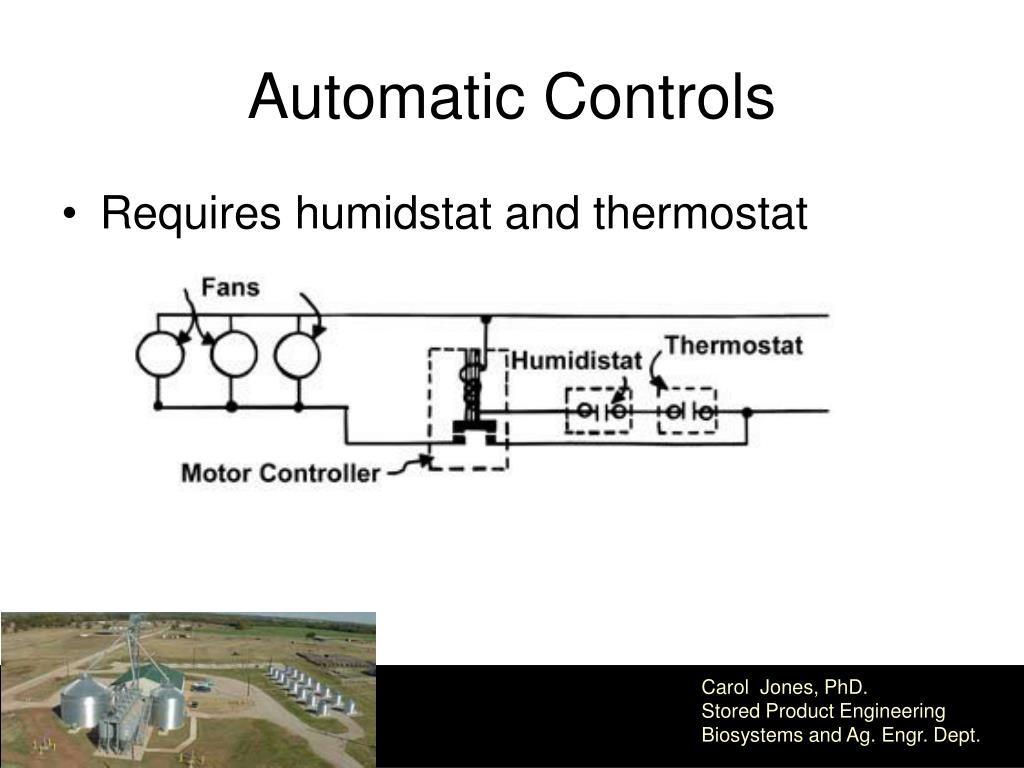 Automatic Controls

• Requires humidstat and thermostat

Fans

Humidistat

Thermostat

Motor Controller

Carol Jones, PhD.
Stored Product Engineering
Biosystems and Ag. Engr. Dept.